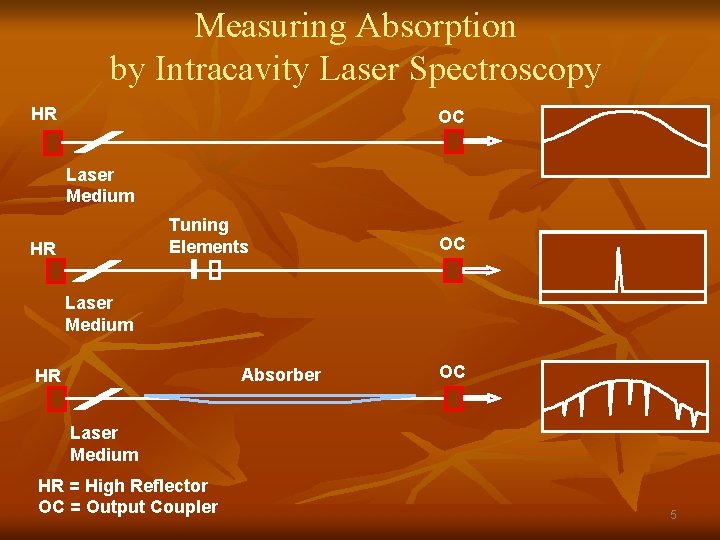 Measuring Absorption
by Intracavity Laser Spectroscopy

HR

OC

Laser
Medium

HR

Tuning
Elements

OC

Laser
Medium

HR

Absorber

OC

Laser
Medium

HR = High Reflector
OC = Output Coupler

5